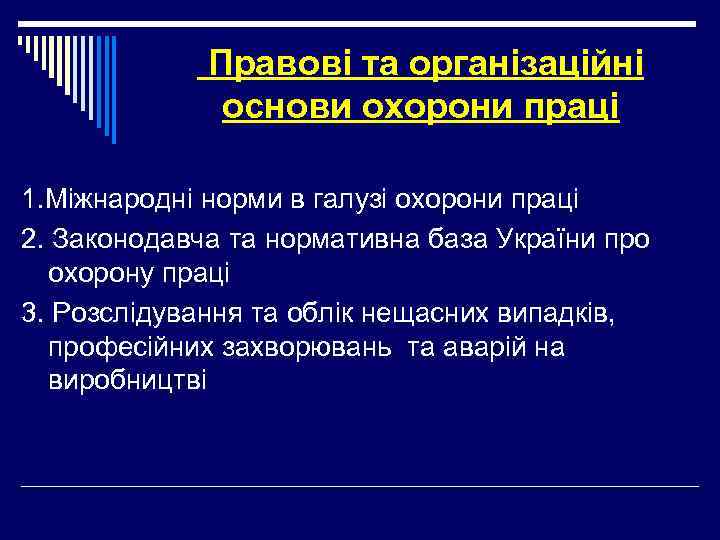 Правові та організаційні основи охорони праці

1.Міжнародні норми в галузі охорони праці

2. Законодавча та нормативна база України про охорону праці

3. Розслідування та облік нещасних випадків, професійних захворювань та аварій на виробництві